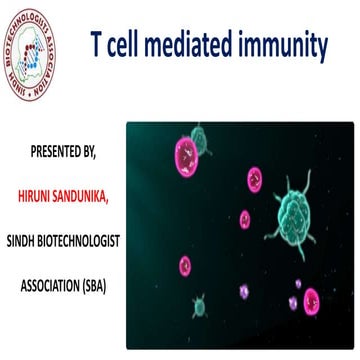 SINDH BIOTECHNOLOGISTS ASSOCIATION

T cell mediated immunity

PRESENTED BY,

HIRUNI SANDUNIKA,

SINDH BIOTECHNOLOGIST

ASSOCIATION (SBA)